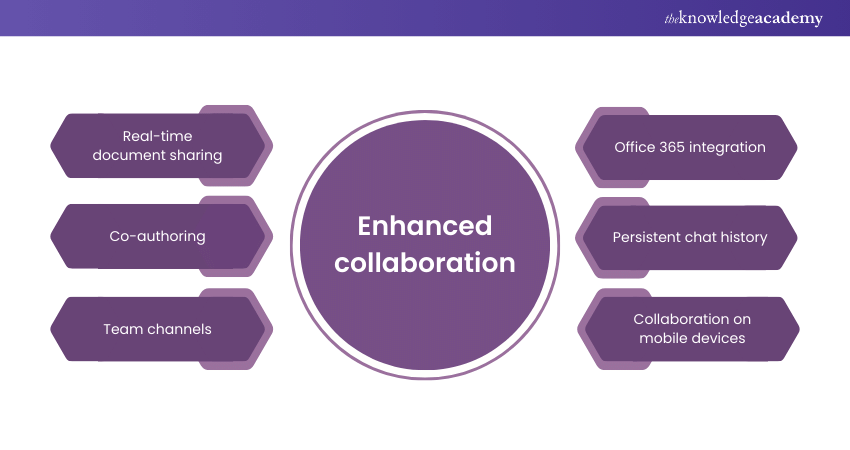 theknowledgeacademy

Real-time document sharing

Co-authoring

Team channels

Enhanced collaboration

Office 365 integration

Persistent chat history

Collaboration on mobile devices